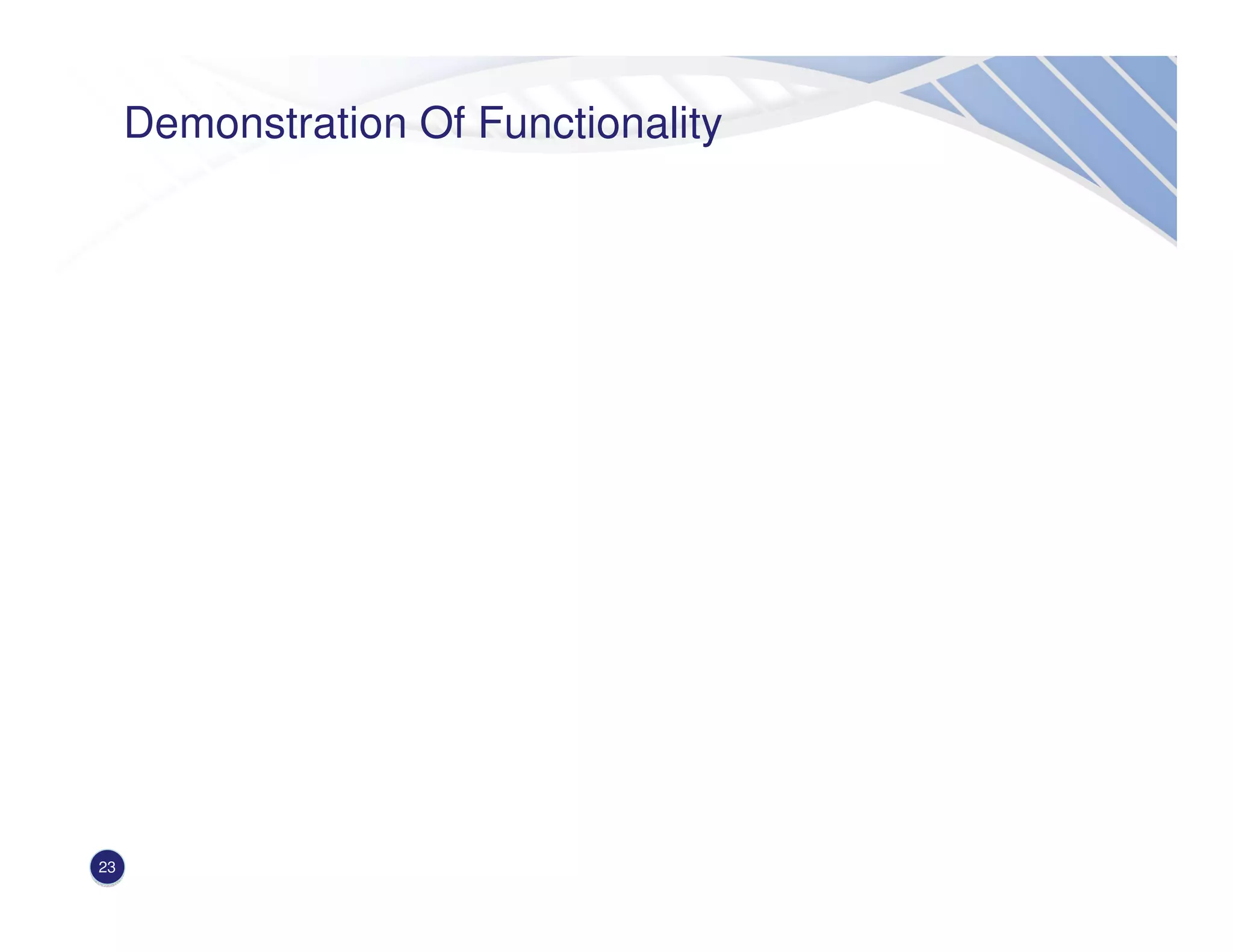 Demonstration Of Functionality

23